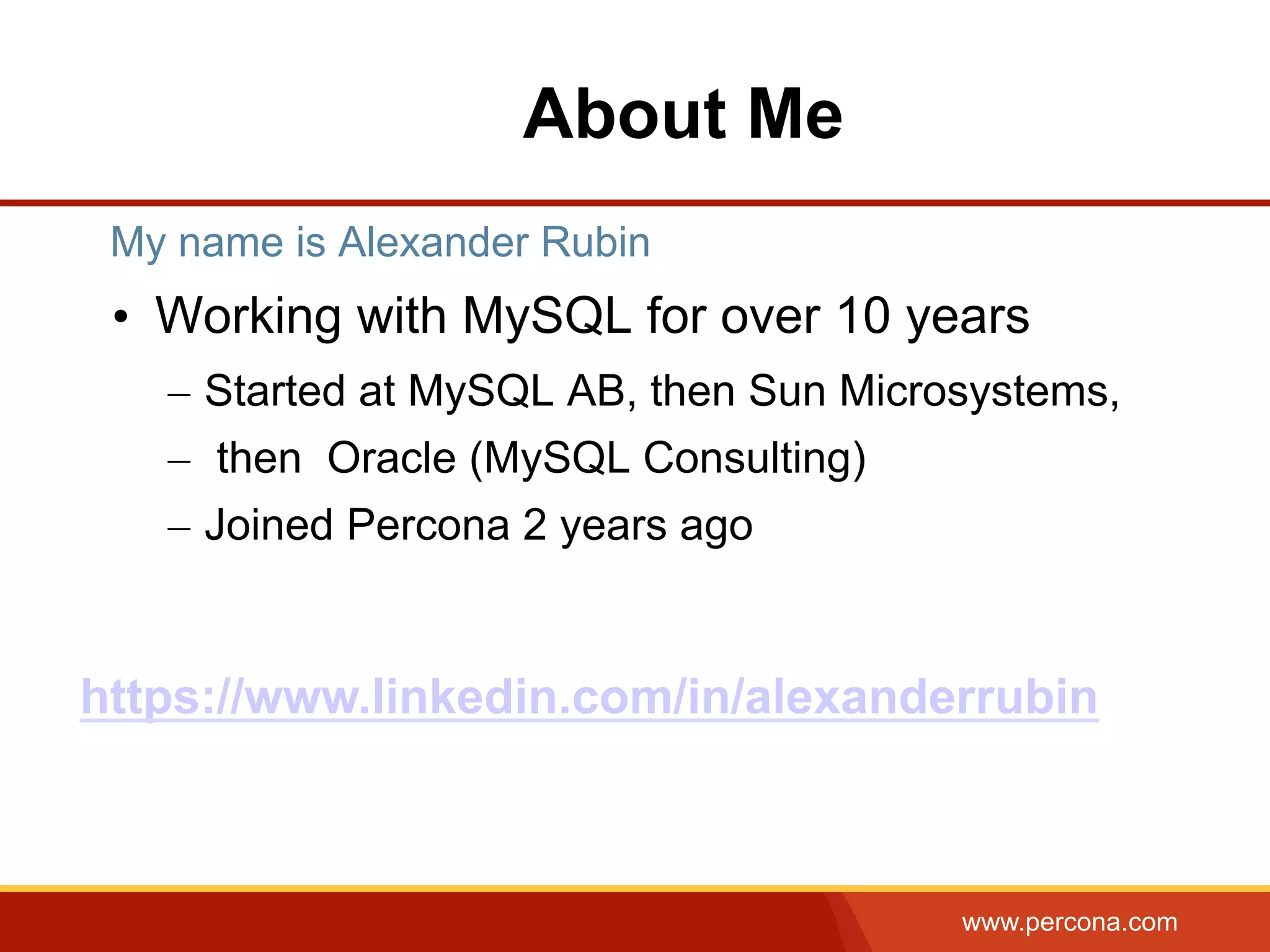 About Me

My name is Alexander Rubin

• Working with MySQL for over 10 years

– Started at MySQL AB, then Sun Microsystems,

– then Oracle (MySQL Consulting)

– Joined Percona 2 years ago

https://www.linkedin.com/in/alexanderrubin

www.percona.com